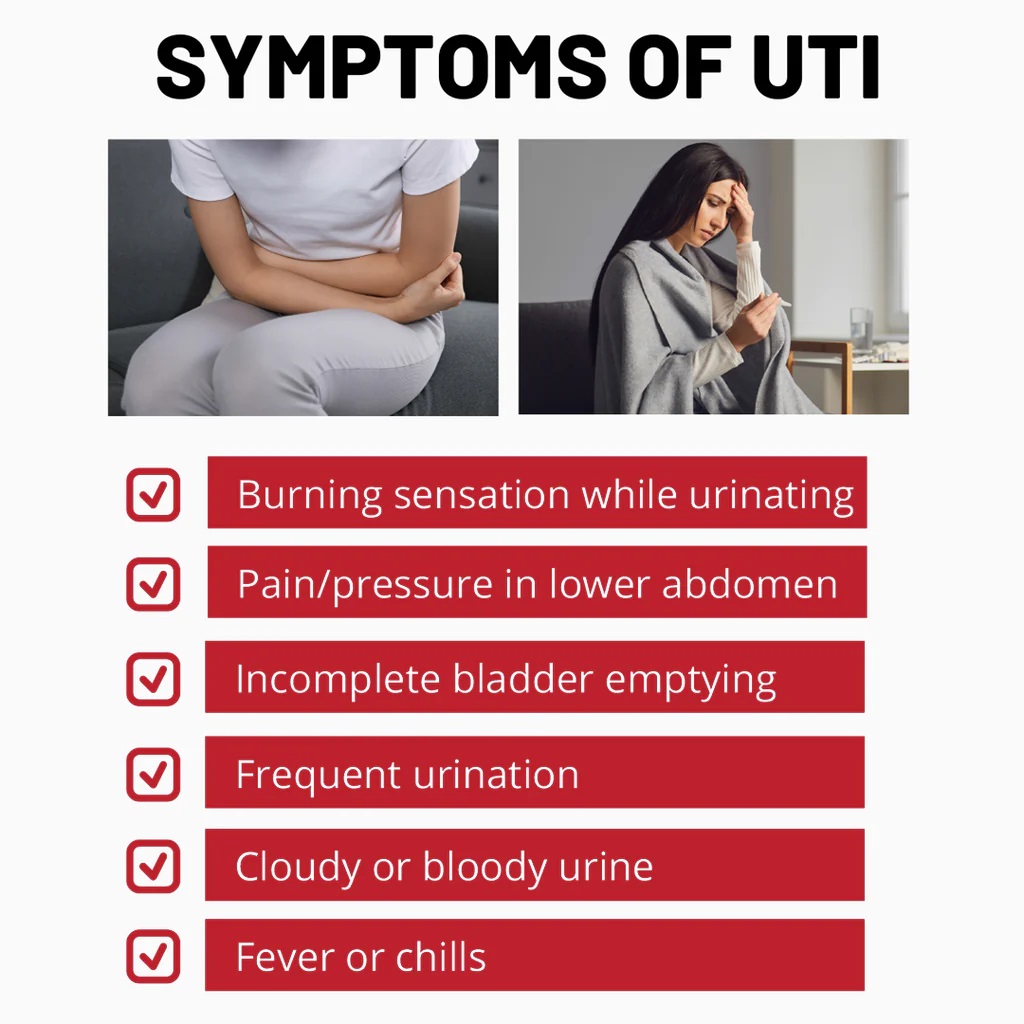 SYMPTOMS OF UTI

Burning sensation while urinating

Pain/pressure in lower abdomen

Incomplete bladder emptying

Frequent urination

Cloudy or bloody urine

Fever or chills